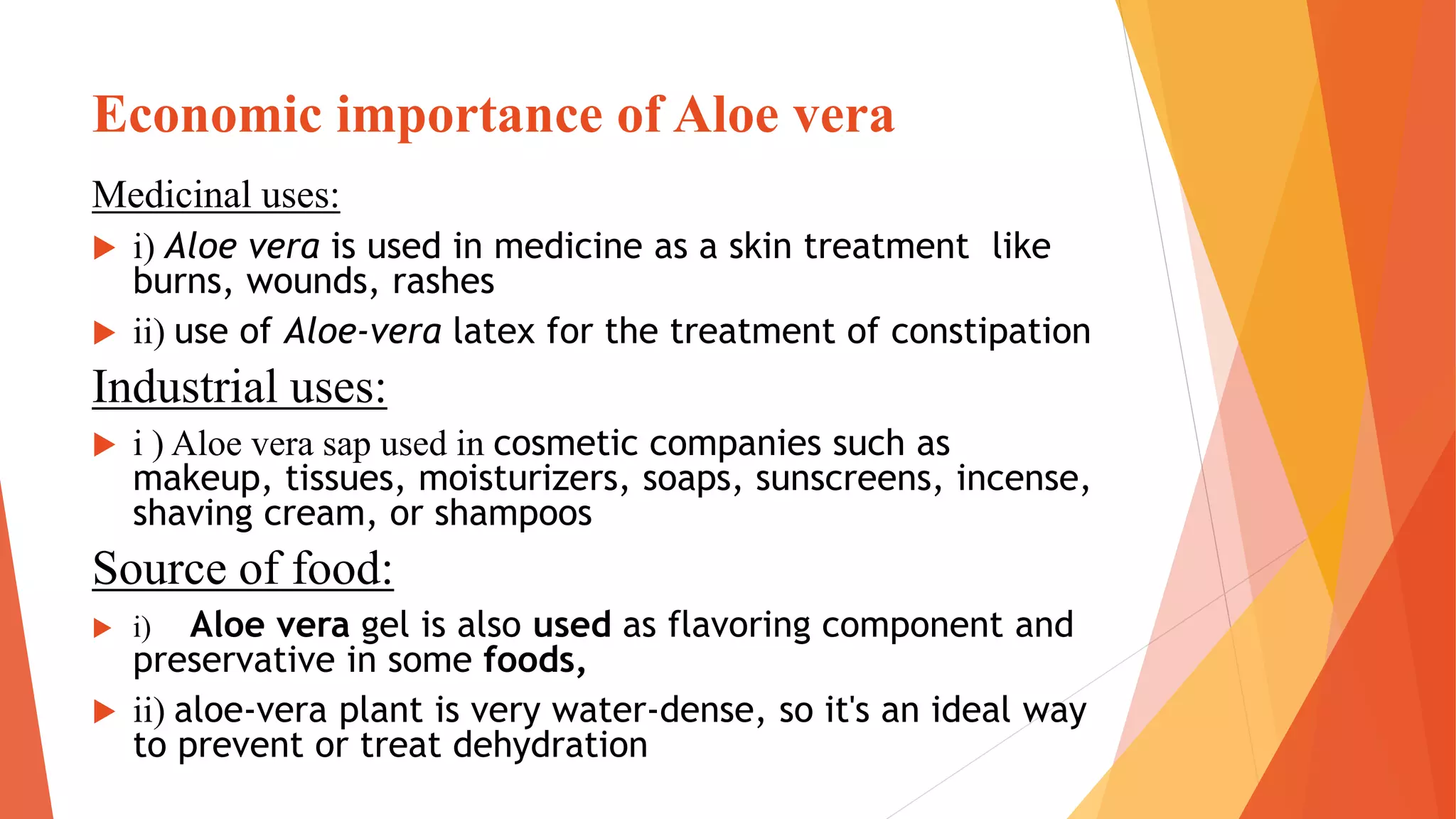 Economic importance of Aloe vera

Medicinal uses:

i) Aloe vera is used in medicine as a skin treatment like burns, wounds, rashes

ii) use of Aloe-vera latex for the treatment of constipation

Industrial uses:

i ) Aloe vera sap used in cosmetic companies such as makeup, tissues, moisturizers, soaps, sunscreens, incense, shaving cream, or shampoos

Source of food:

i) Aloe vera gel is also used as flavoring component and preservative in some foods,

ii) aloe-vera plant is very water-dense, so it's an ideal way to prevent or treat dehydration